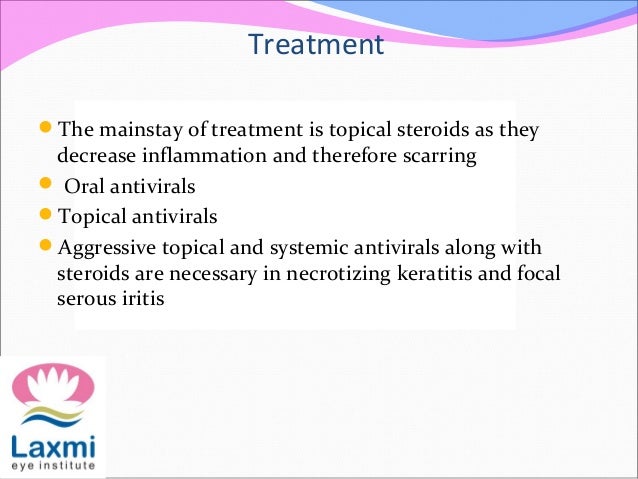 Treatment

- The mainstay of treatment is topical steroids as they decrease inflammation and therefore scarring
- Oral antivirals
- Topical antivirals
- Aggressive topical and systemic antivirals along with steroids are necessary in necrotizing keratitis and focal serous iritis

Laxmi
eye institute